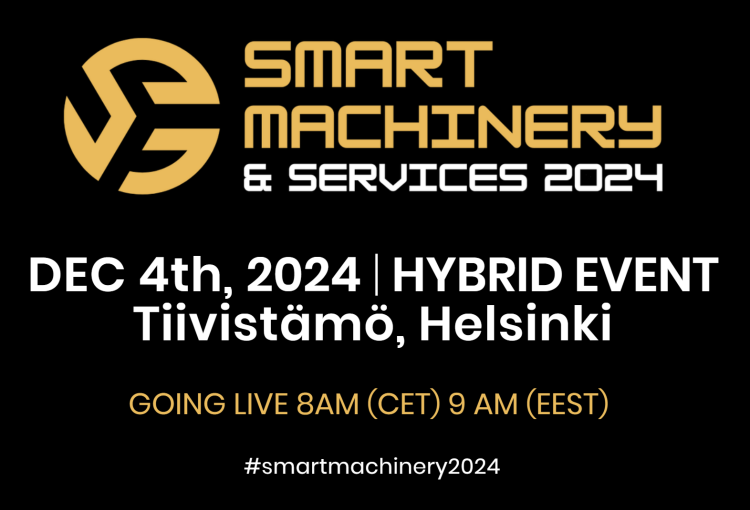 SMART MACHINERY
& SERVICES 2024

DEC 4th, 2024 | HYBRID EVENT
Tiivistämö, Helsinki

GOING LIVE 8AM (CET) 9 AM (EEST)

#smartmachinery2024